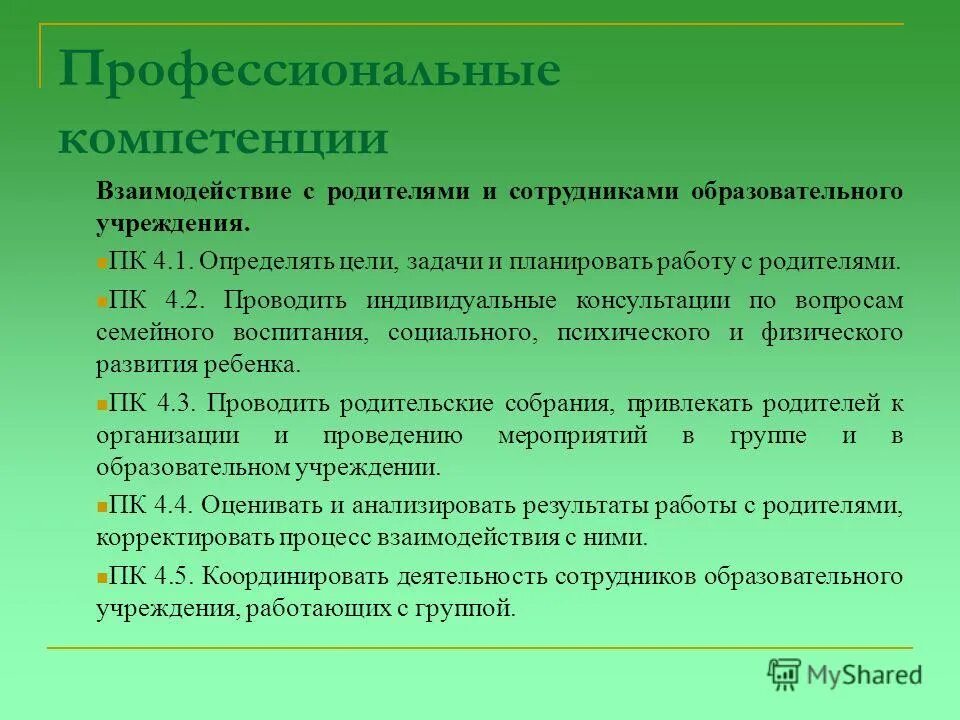 Профессиональные компетенции

Взаимодействие с родителями и сотрудниками образовательного учреждения.

ПК 4.1. Определять цели, задачи и планировать работу с родителями.

ПК 4.2. Проводить индивидуальные консультации по вопросам семейного воспитания, социального, психического и физического развития ребенка.

ПК 4.3. Проводить родительские собрания, привлекать родителей к организации и проведению мероприятий в группе и в образовательном учреждении.

ПК 4.4. Оценивать и анализировать результаты работы с родителями, корректировать процесс взаимодействия с ними.

ПК 4.5. Координировать деятельность сотрудников образовательного учреждения, работающих с группой.

MyShared